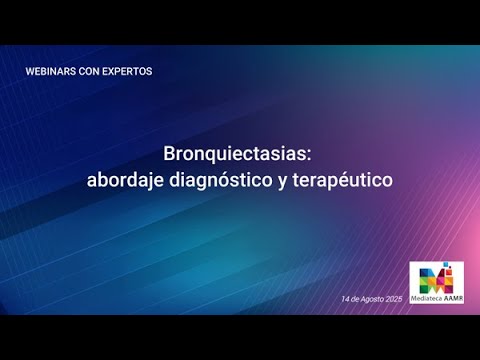 WEBINARS CON EXPERTOS

Bronquiectasias:
abordaje diagnóstico y terapéutico

14 de Agosto 2025

Mediateca AAMR